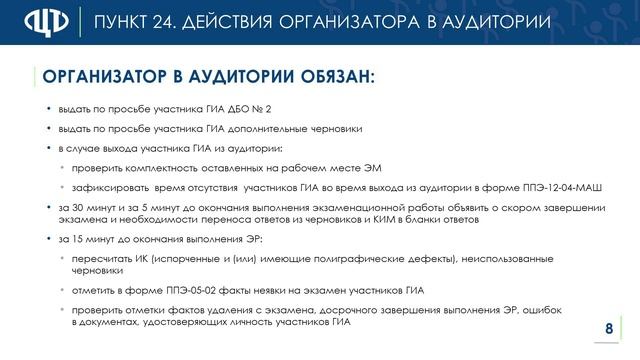 ЦТ

ПУНКТ 24. ДЕЙСТВИЯ ОРГАНИЗАТОРА В АУДИТОРИИ

ОРГАНИЗАТОР В АУДИТОРИИ ОБЯЗАН:

• выдать по просьбе участника ГИА ДБО № 2

• выдать по просьбе участника ГИА дополнительные черновики

• в случае выхода участника ГИА из аудитории:

• проверить комплектность оставленных на рабочем месте ЭМ

• зафиксировать время отсутствия участников ГИА во время выхода из аудитории в форме ППЭ-12-04-МАШ

• за 30 минут и за 5 минут до окончания выполнения экзаменационной работы объявить о скором завершении экзамена и необходимости переноса ответов из черновиков и КИМ в бланки ответов

• за 15 минут до окончания выполнения ЭР:

• пересчитать ИК (испорченные и (или) имеющие полиграфические дефекты), неиспользованные черновики

• отметить в форме ППЭ-05-02 факты неявки на экзамен участников ГИА

• проверить отметки фактов удаления с экзамена, досрочного завершения выполнения ЭР, ошибок в документах, удостоверяющих личность участников ГИА

8